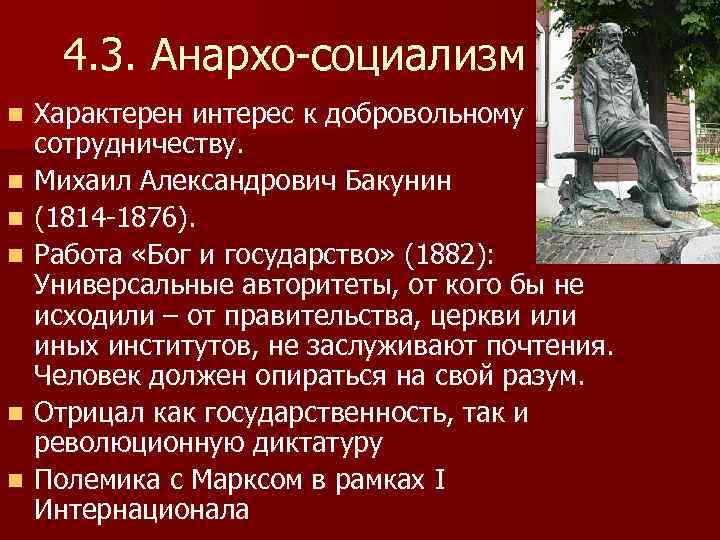 4.3. Анархо-социализм

Характерен интерес к добровольному сотрудничеству.

Михаил Александрович Бакунин

(1814-1876).

Работа «Бог и государство» (1882): Универсальные авторитеты, от кого бы не исходили – от правительства, церкви или иных институтов, не заслуживают почтения. Человек должен опираться на свой разум.

Отрицал как государственность, так и революционную диктатуру

Полемика с Марксом в рамках I Интернационала